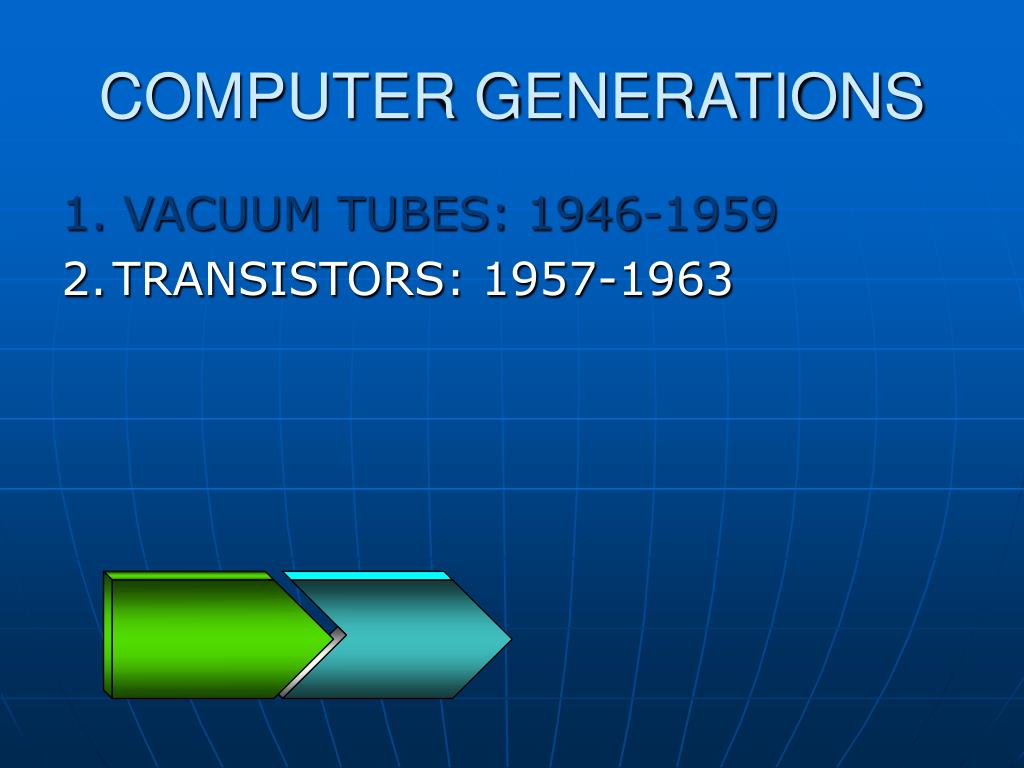 COMPUTER GENERATIONS

1. VACUUM TUBES: 1946-1959
2. TRANSISTORS: 1957-1963